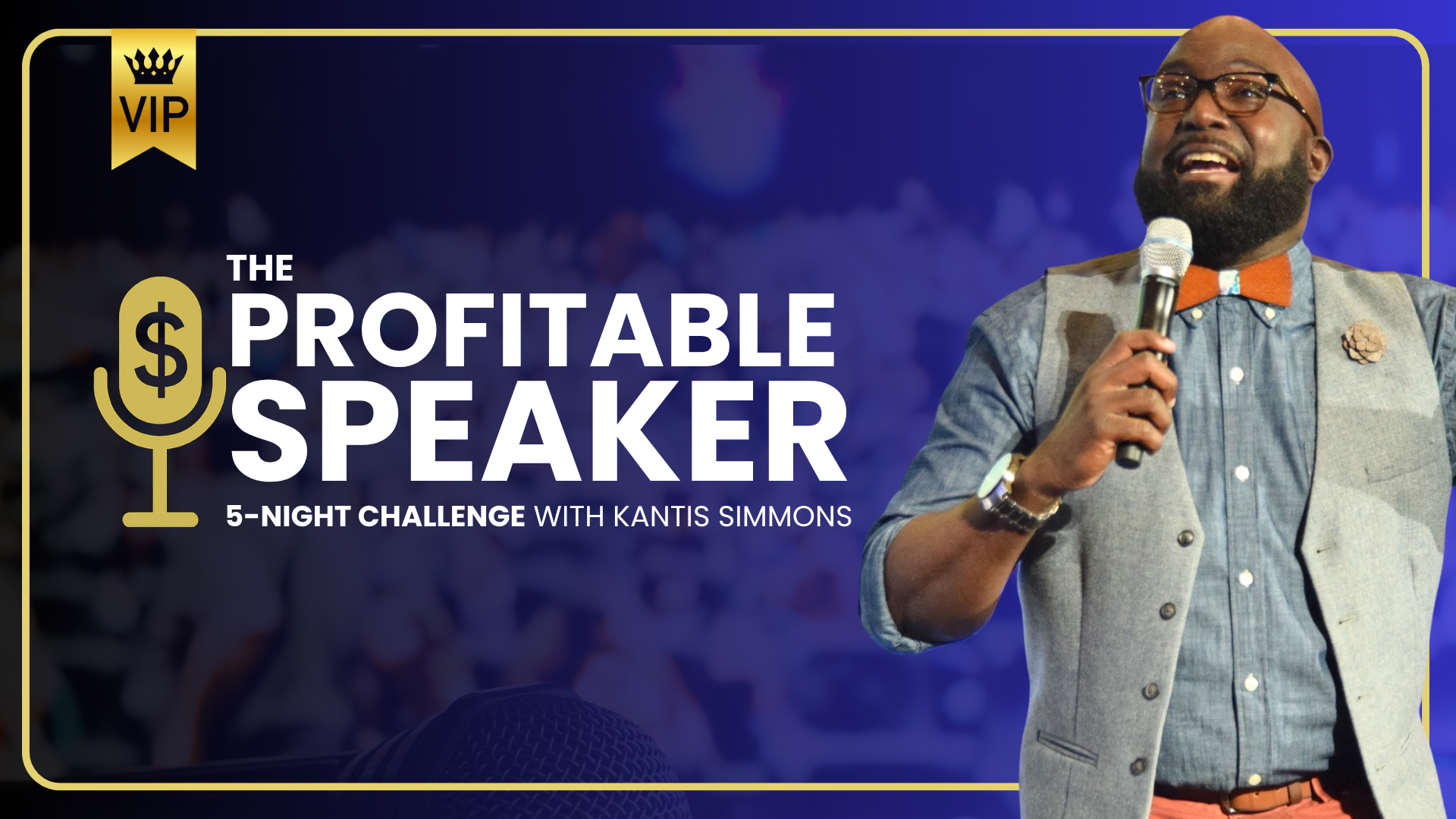 VIP

$

THE
PROFITABLE
SPEAKER

5-NIGHT CHALLENGE WITH KANTIS SIMMONS